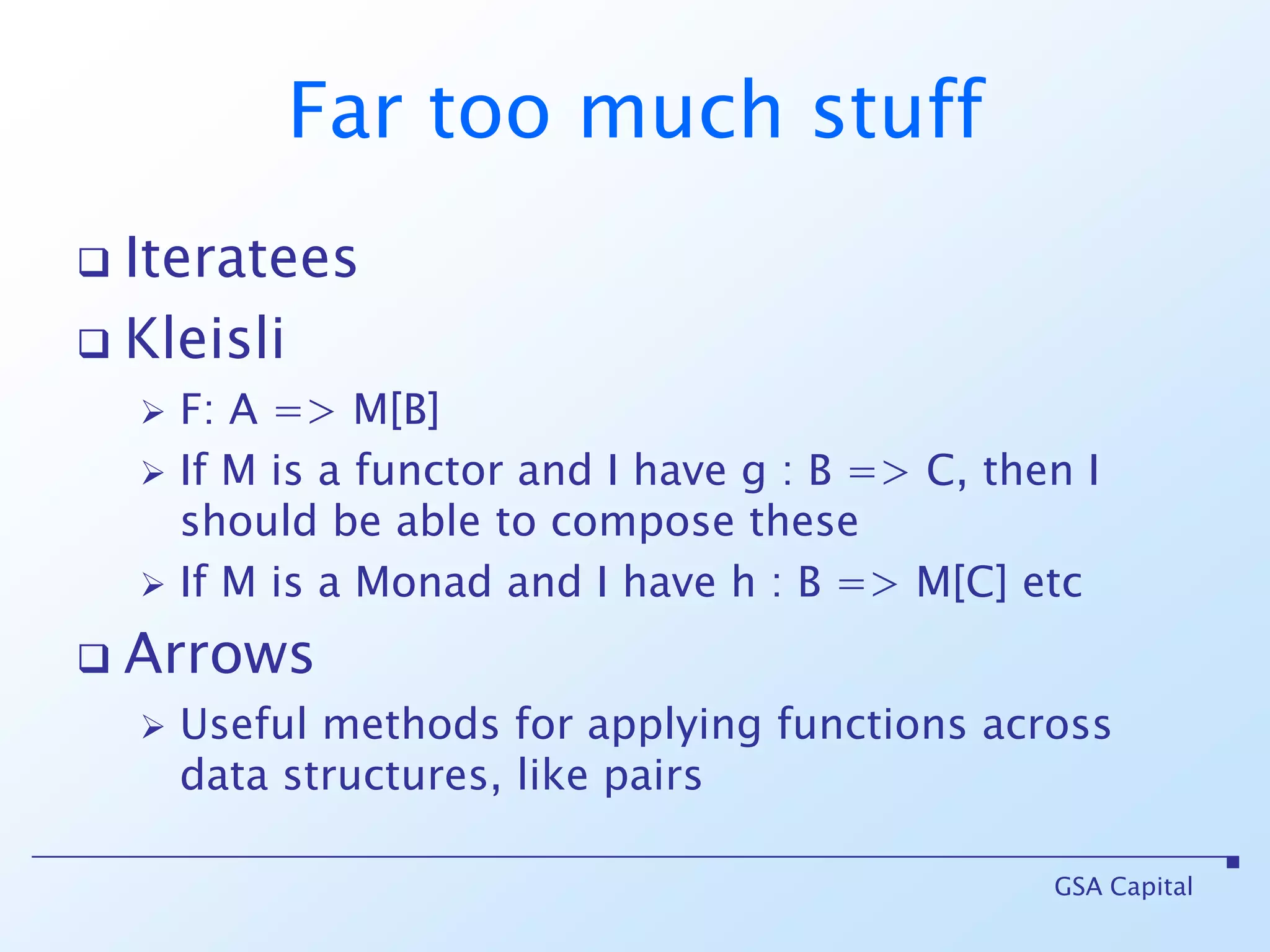 Far too much stuff

❑ Iteratees

❑ Kleisli

➢ F: A => M[B]

➢ If M is a functor and I have g : B => C, then I should be able to compose these

➢ If M is a Monad and I have h : B => M[C] etc

❑ Arrows

➢ Useful methods for applying functions across data structures, like pairs

GSA Capital